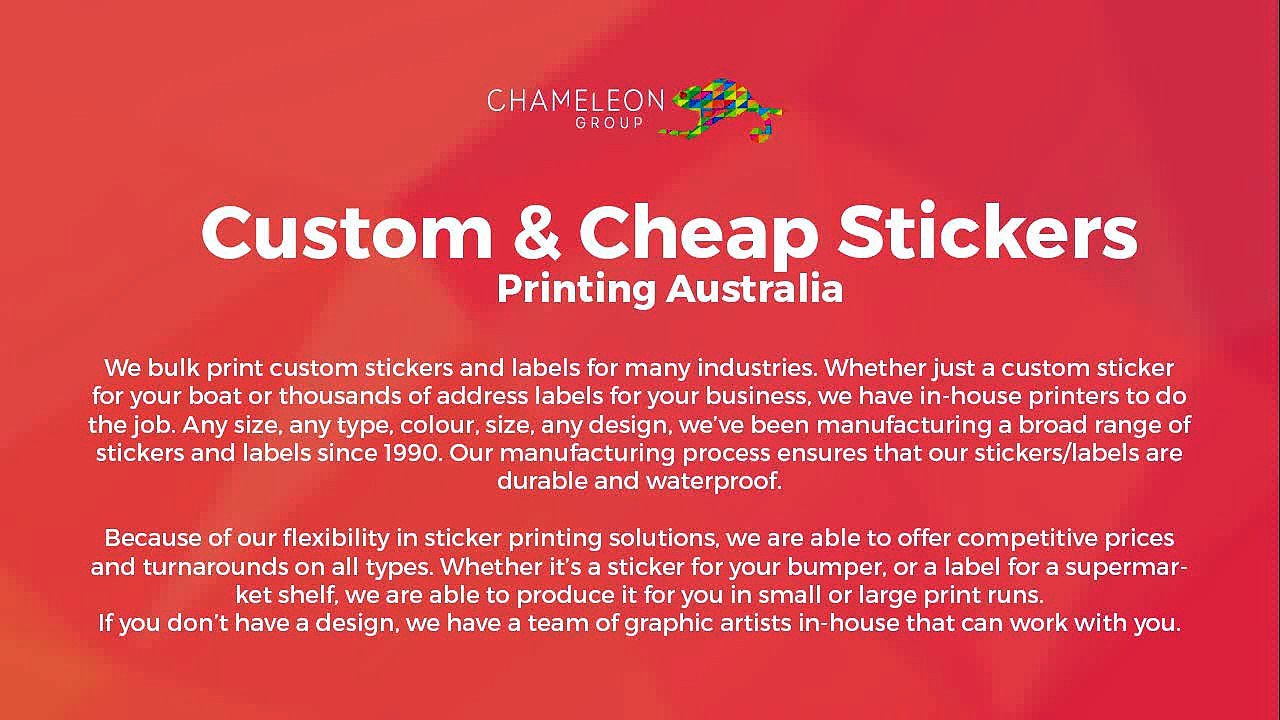 CHAMELEON GROUP

Custom & Cheap Stickers
Printing Australia

We bulk print custom stickers and labels for many industries. Whether just a custom sticker for your boat or thousands of address labels for your business, we have in-house printers to do the job. Any size, any type, colour, size, any design, we've been manufacturing a broad range of stickers and labels since 1990. Our manufacturing process ensures that our stickers/labels are durable and waterproof.

Because of our flexibility in sticker printing solutions, we are able to offer competitive prices and turnarounds on all types. Whether it's a sticker for your bumper, or a label for a supermarket shelf, we are able to produce it for you in small or large print runs.
If you don't have a design, we have a team of graphic artists in-house that can work with you.